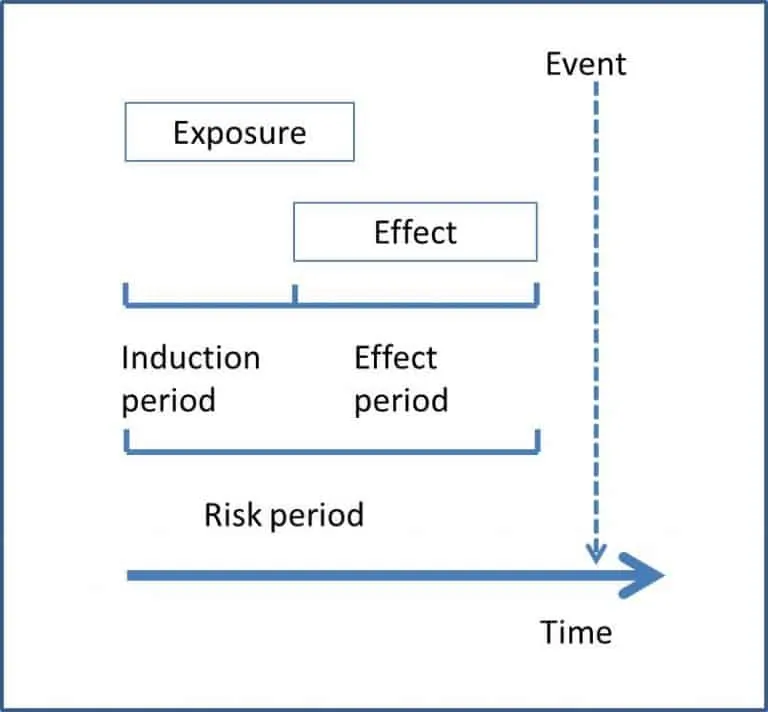 Event

Exposure

Effect

Induction period

Effect period

Risk period

Time